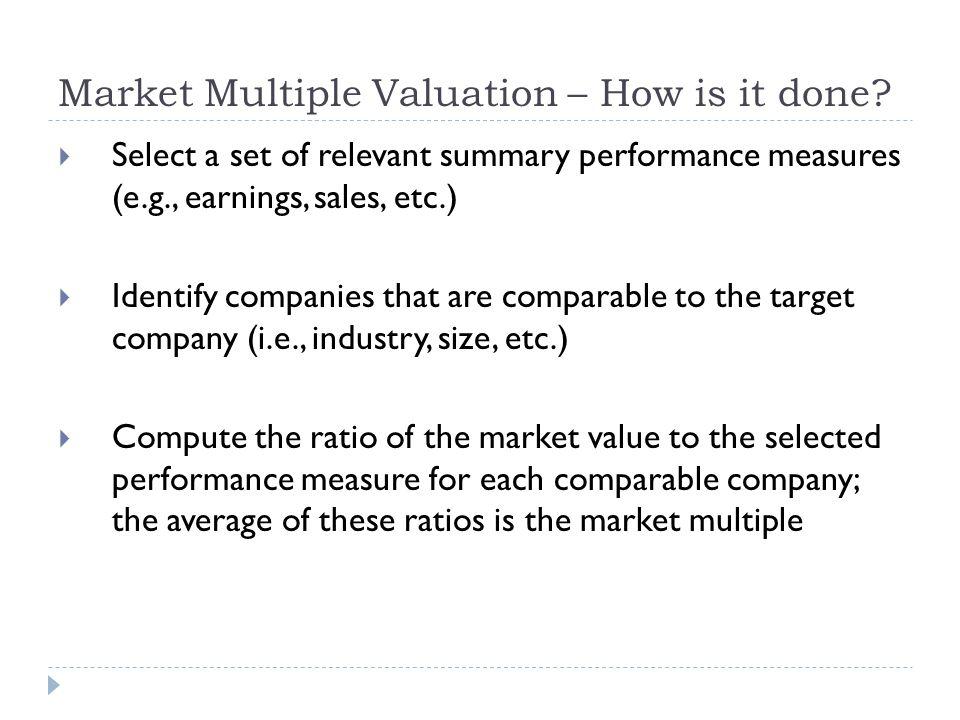 Market Multiple Valuation – How is it done?

Select a set of relevant summary performance measures (e.g., earnings, sales, etc.)

Identify companies that are comparable to the target company (i.e., industry, size, etc.)

Compute the ratio of the market value to the selected performance measure for each comparable company; the average of these ratios is the market multiple